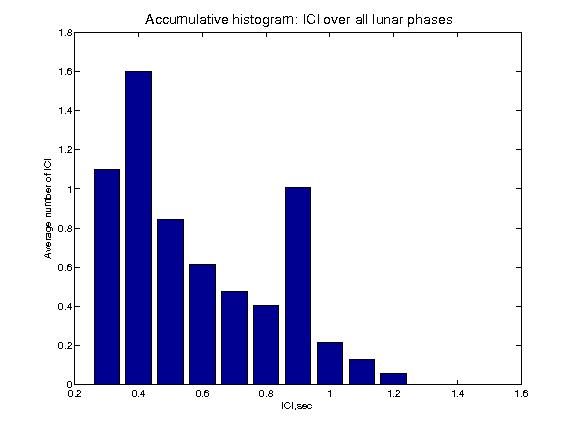 Accumulative histogram: ICI over all lunar phases

1.8
1.6
1.4
1.2
1
0.8
0.6
0.4
0.2
0

Average number of ICI

0.2
0.4
0.6
0.8
1
1.2
1.4
1.6

ICI,sec